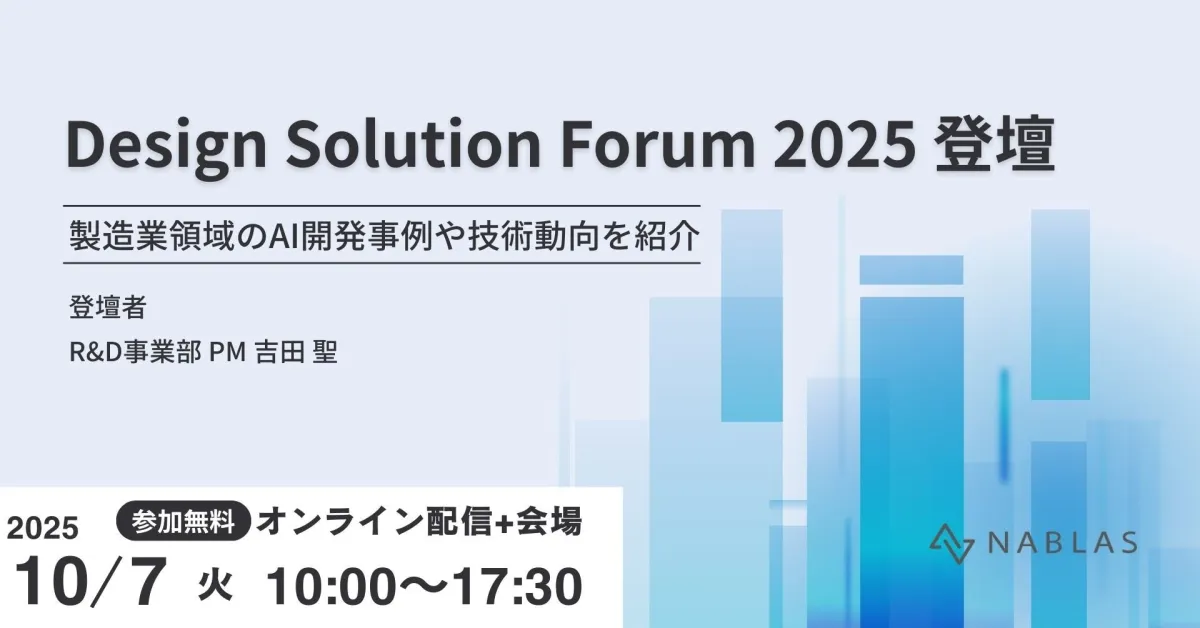 Design Solution Forum 2025 登壇

製造業領域のAI開発事例や技術動向を紹介

登壇者

R&D事業部 PM 吉田 聖

2025 参加無料 オンライン配信+会場

10/7 火 10:00〜17:30

NABLAS